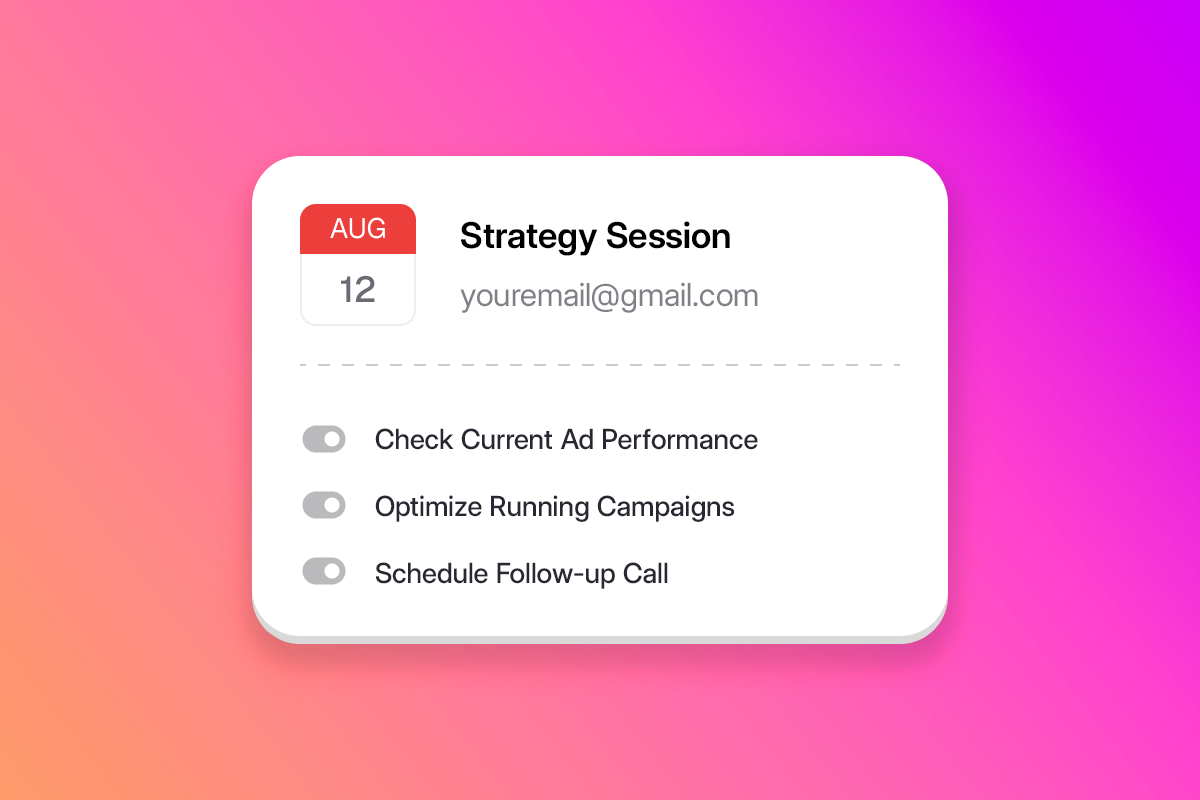 AUG
12

Strategy Session
youremail@gmail.com

Check Current Ad Performance
Optimize Running Campaigns
Schedule Follow-up Call